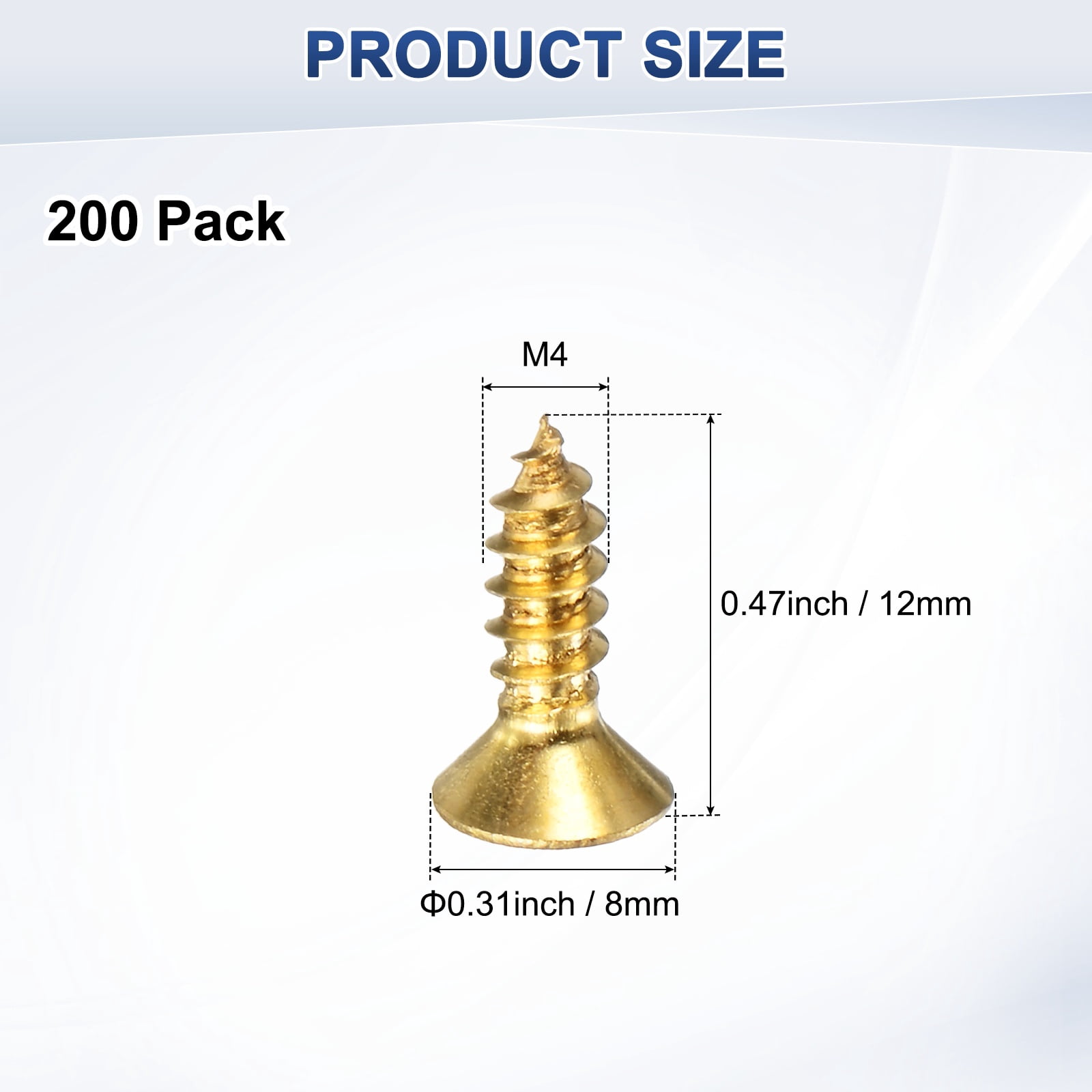 PRODUCT SIZE

200 Pack

M4

0.47inch / 12mm

Φ0.31inch / 8mm